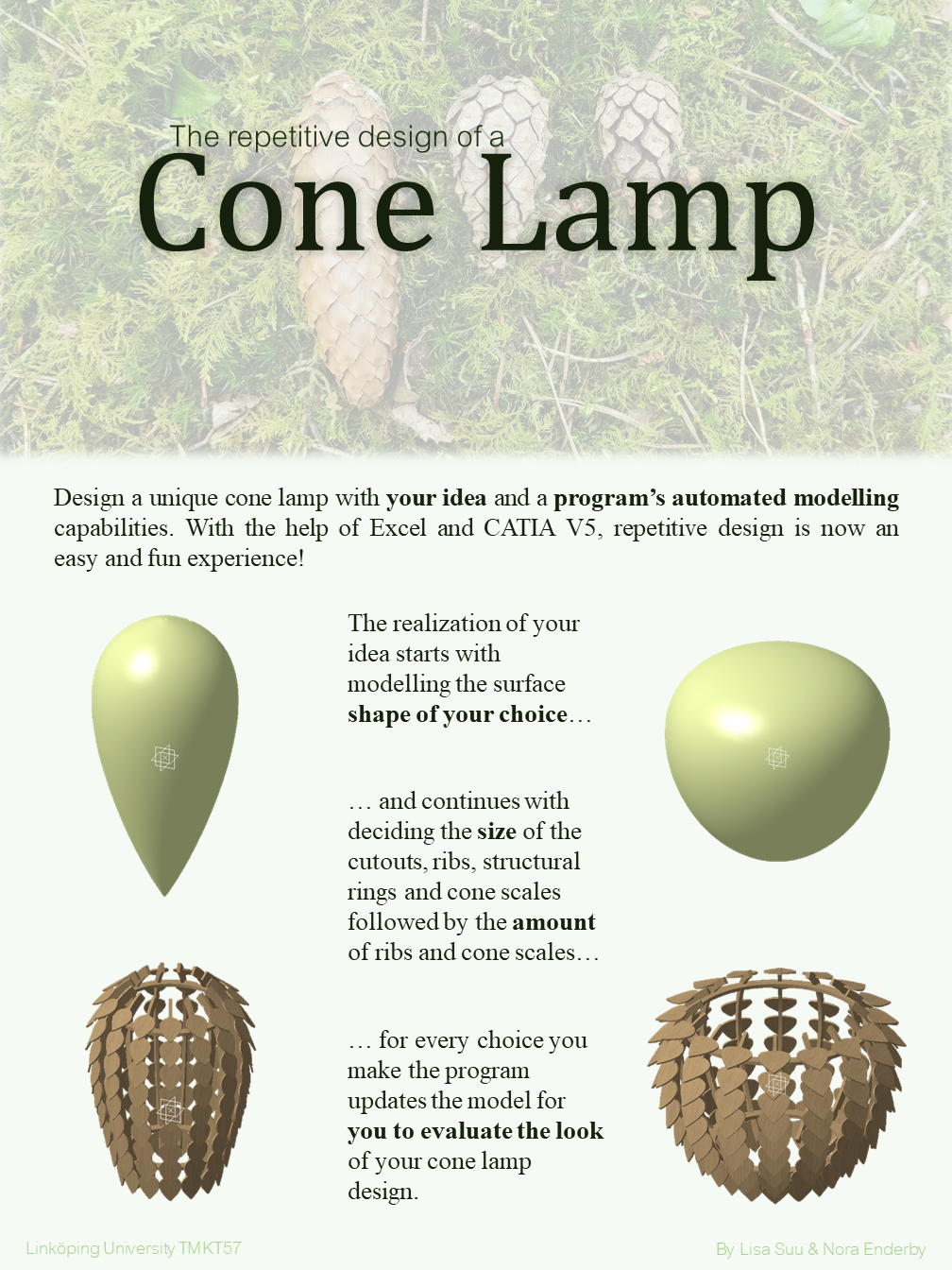 The repetitive design of a

Cone Lamp

Design a unique cone lamp with your idea and a program's automated modelling capabilities. With the help of Excel and CATIA V5, repetitive design is now an easy and fun experience!

The realization of your idea starts with modelling the surface shape of your choice…

… and continues with deciding the size of the cutouts, ribs, structural rings and cone scales followed by the amount of ribs and cone scales…

… for every choice you make the program updates the model for you to evaluate the look of your cone lamp design.

Linköping University TMKT57

By Lisa Suu & Nora Enderby